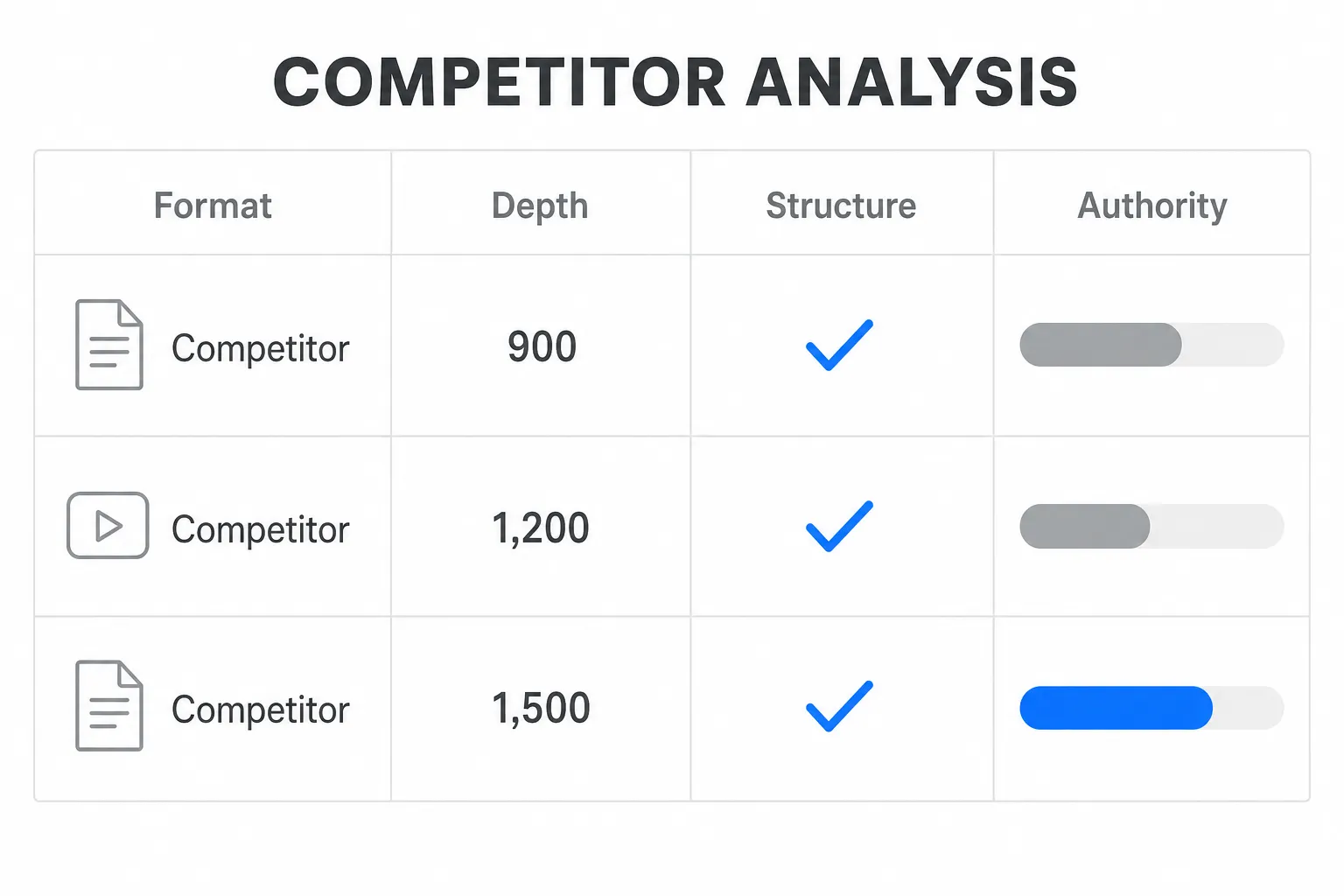 COMPETITOR ANALYSIS

| Format | Depth | Structure | Authority |
|---|---|---|---|
| Competitor | 900 | ✓ | |
| Competitor | 1,200 | ✓ | |
| Competitor | 1,500 | ✓ | |